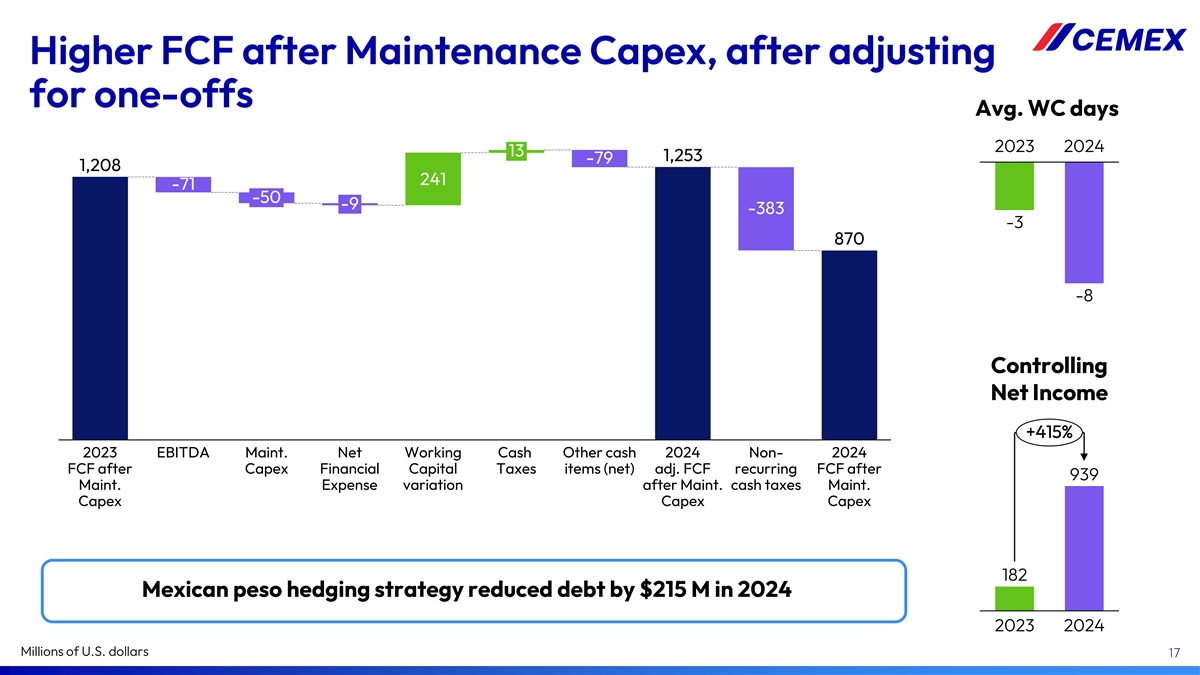 Higher FCF after Maintenance Capex, after adjusting for one-offs

CEMEX

1,208
-71
-50
-9
241
13
-79
1,253
-383
870

2023 FCF after Maint. Capex
EBITDA
Maint. Capex
Net Financial Expense
Working Capital variation
Cash Taxes
Other cash items (net)
2024 adj. FCF after Maint. Capex
Non-recurring cash taxes
2024 FCF after Maint. Capex

Avg. WC days

2023
2024
-3
-8

Controlling Net Income

+415%
939
182
2023
2024

Mexican peso hedging strategy reduced debt by $215 M in 2024

Millions of U.S. dollars

17